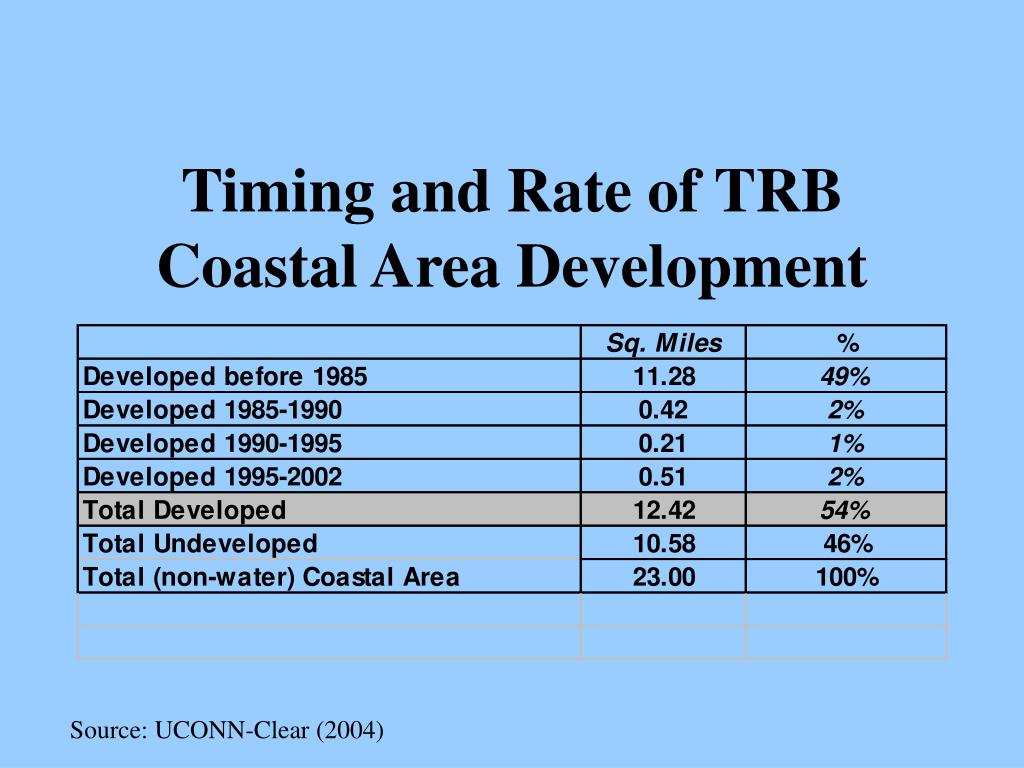 Timing and Rate of TRB Coastal Area Development

| | Sq. Miles | % |
|---|---|---|
| Developed before 1985 | 11.28 | 49% |
| Developed 1985-1990 | 0.42 | 2% |
| Developed 1990-1995 | 0.21 | 1% |
| Developed 1995-2002 | 0.51 | 2% |
| Total Developed | 12.42 | 54% |
| Total Undeveloped | 10.58 | 46% |
| Total (non-water) Coastal Area | 23.00 | 100% |
| | | |
| | | |

Source: UCONN-Clear (2004)